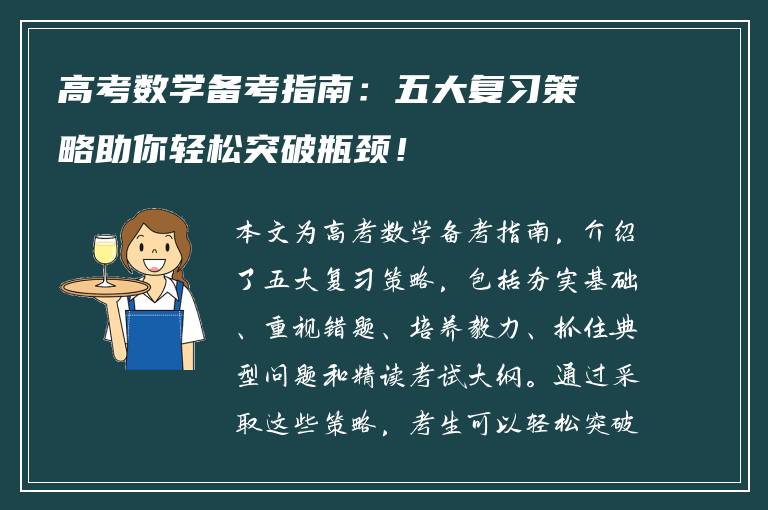 高考数学备考指南：五大复习策略助你轻松突破瓶颈！

本文为高考数学备考指南，介绍了五大复习策略，包括夯实基础、重视错题、培养毅力、抓住典型问题和精读考试大纲。通过采取这些策略，考生可以轻松突破